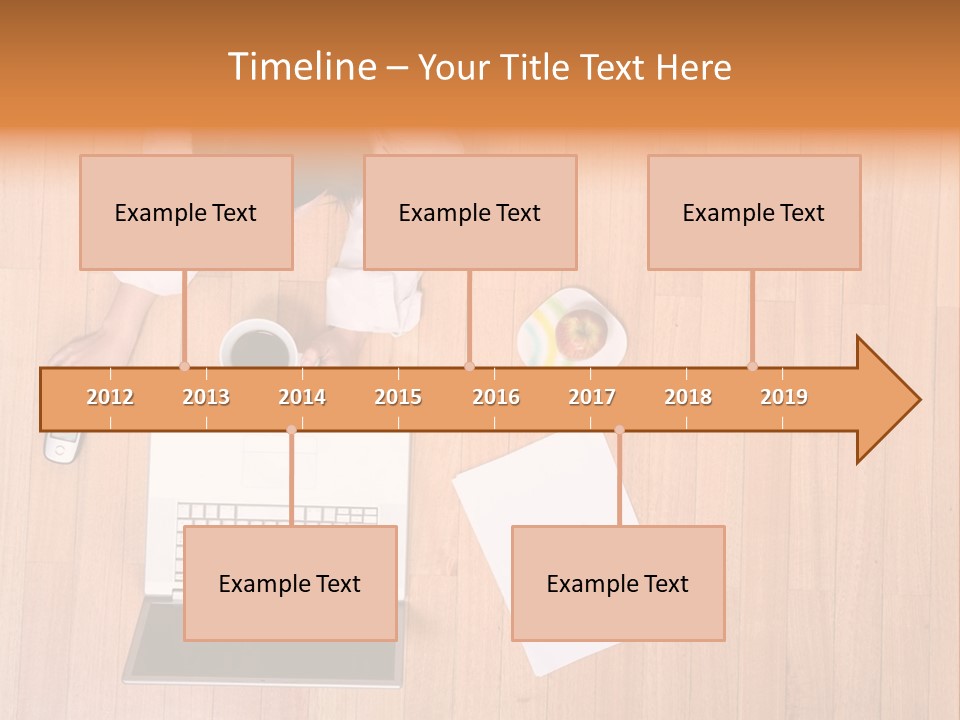 Timeline – Your Title Text Here

Example Text

Example Text

Example Text

2012 2013 2014 2015 2016 2017 2018 2019

Example Text

Example Text